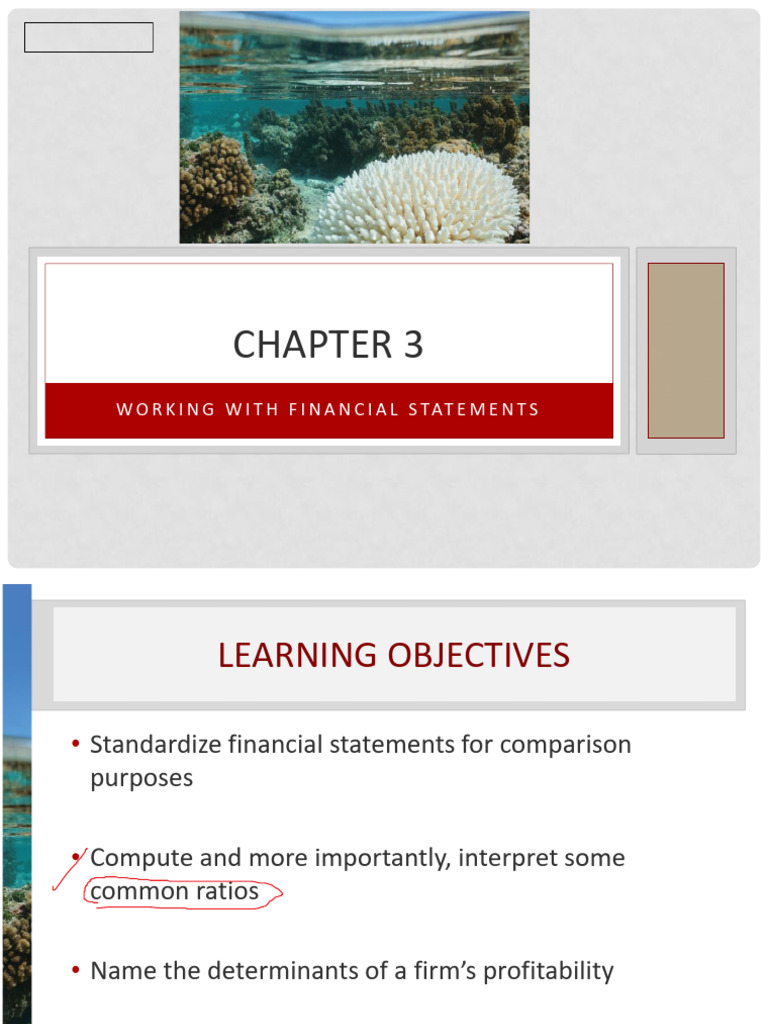 CHAPTER 3

WORKING WITH FINANCIAL STATEMENTS

LEARNING OBJECTIVES

• Standardize financial statements for comparison purposes

• Compute and more importantly, interpret some common ratios

• Name the determinants of a firm's profitability